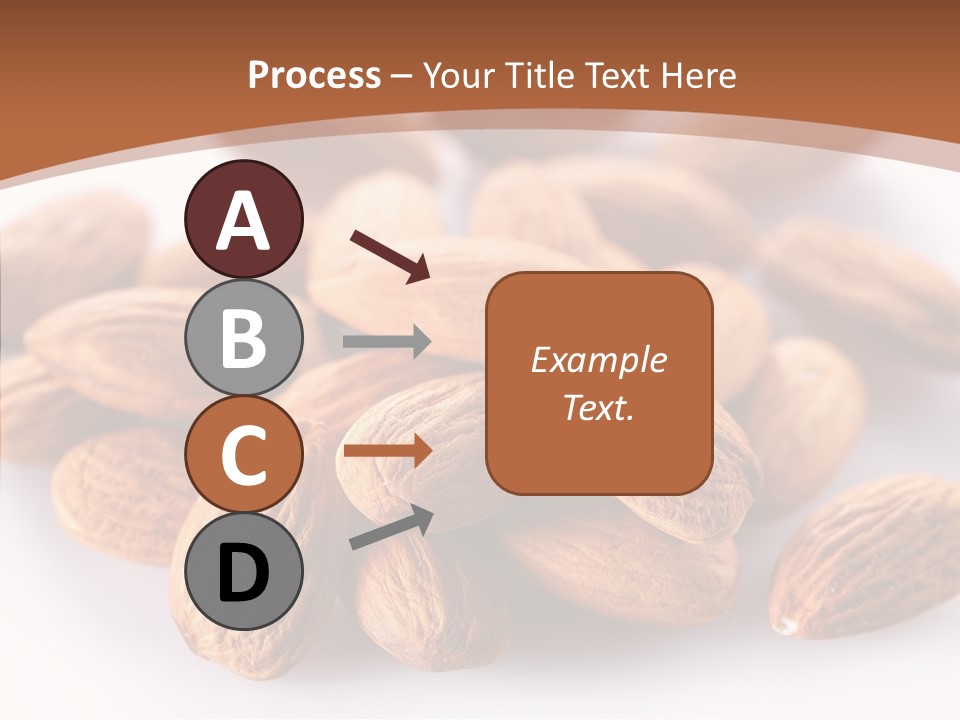 Process – Your Title Text Here

A

B

C

D

Example Text.